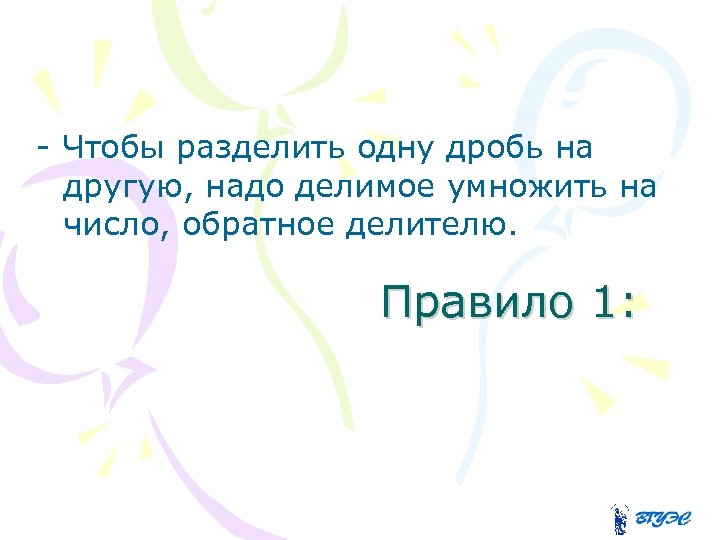 - Чтобы разделить одну дробь на другую, надо делимое умножить на число, обратное делителю.

Правило 1:

ВГУЭС